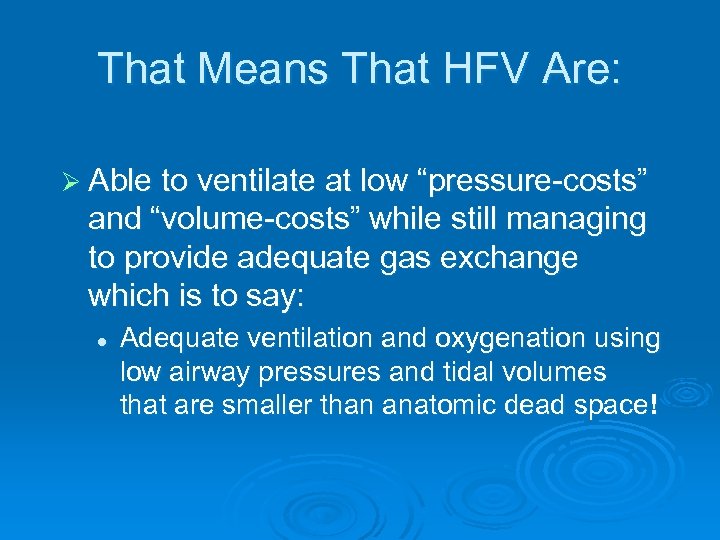 That Means That HFV Are:

➢ Able to ventilate at low “pressure-costs” and “volume-costs” while still managing to provide adequate gas exchange which is to say:

• Adequate ventilation and oxygenation using low airway pressures and tidal volumes that are smaller than anatomic dead space!